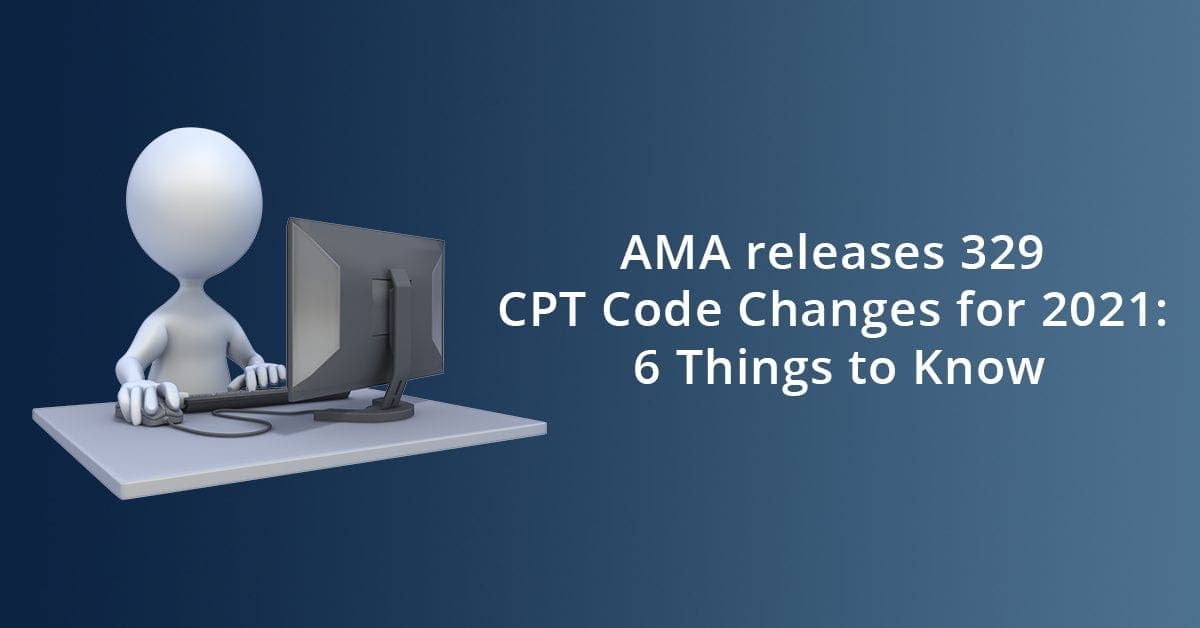 AMA releases 329
CPT Code Changes for 2021:
6 Things to Know